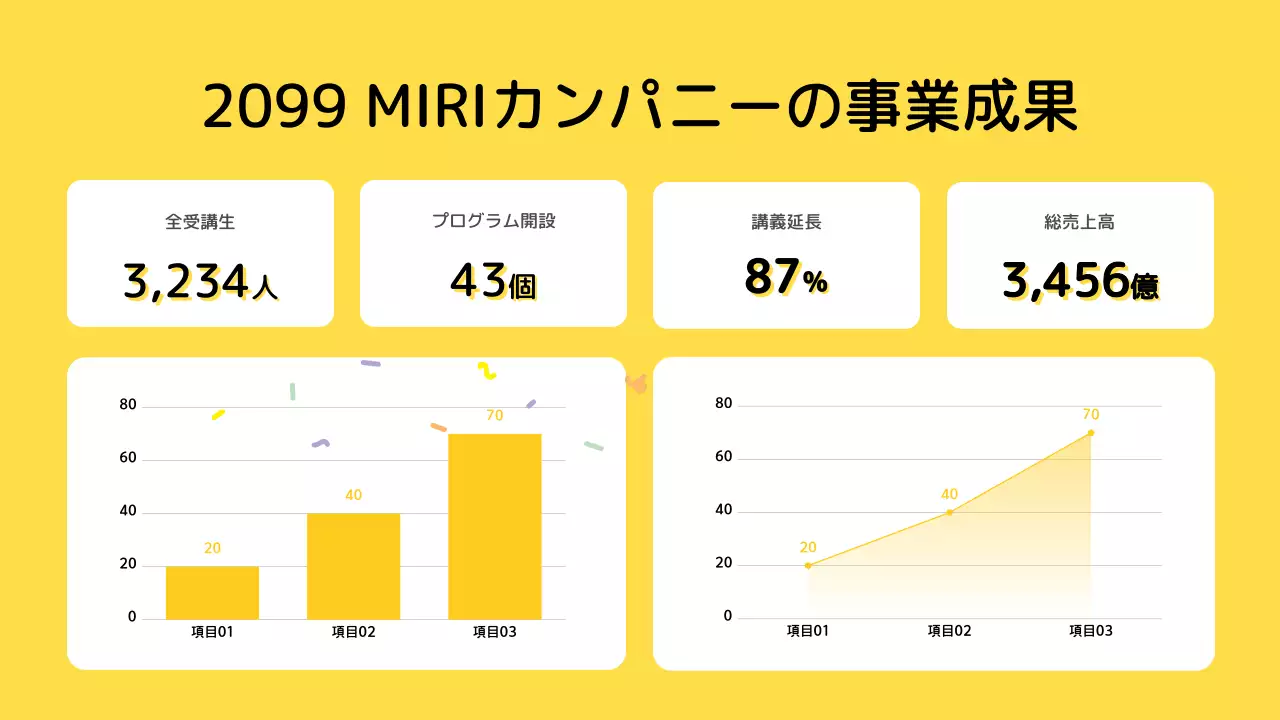 2099 MIRIカンパニーの事業成果

全受講生
3,234人

プログラム開設
43個

講義延長
87%

総売上高
3,456億

80
60
40
20
0
20
40
70
項目01
項目02
項目03

80
60
40
20
0
20
40
70
項目01
項目02
項目03